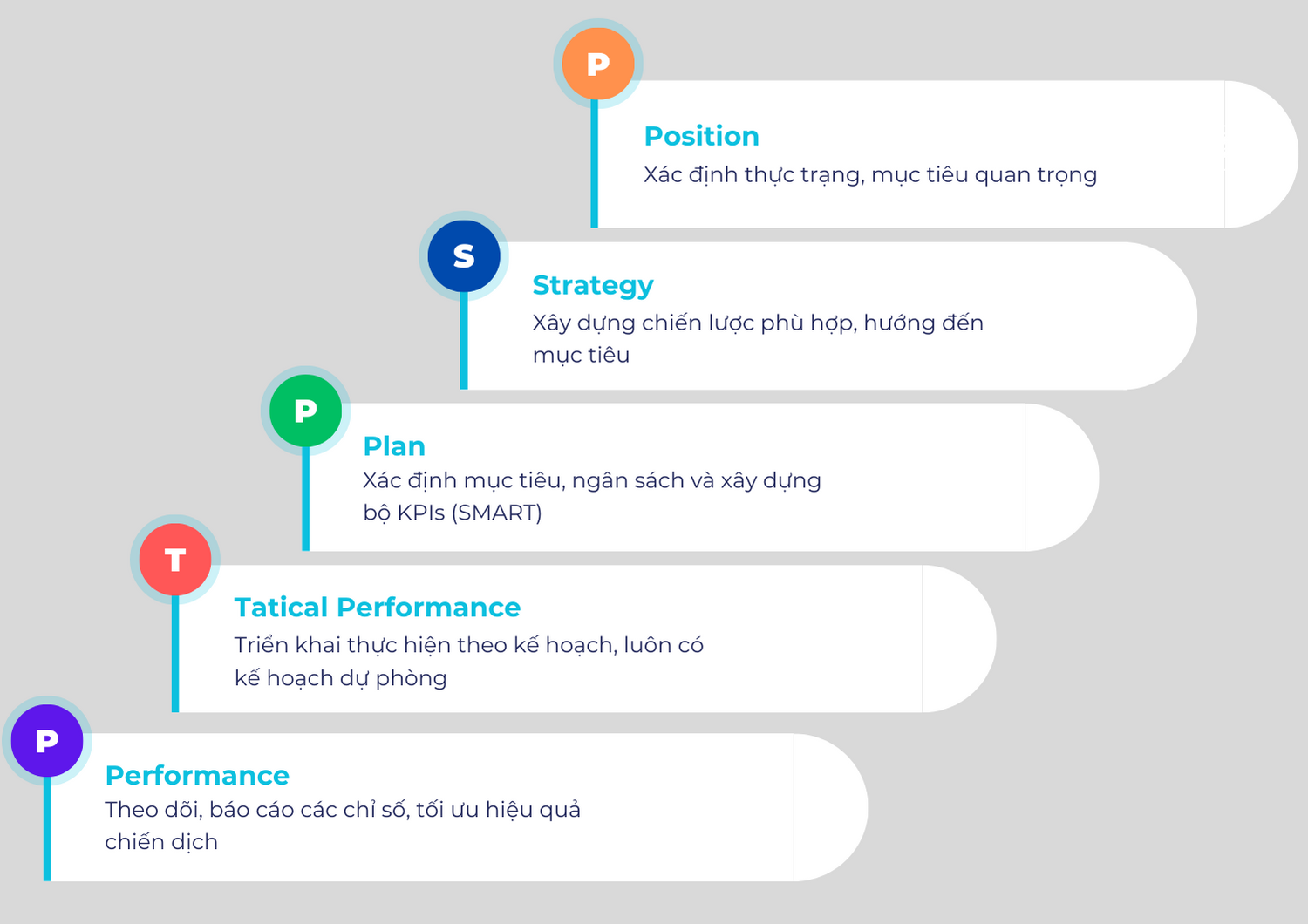 P

Position

Xác định thực trạng, mục tiêu quan trọng

S

Strategy

Xây dựng chiến lược phù hợp, hướng đến mục tiêu

P

Plan

Xác định mục tiêu, ngân sách và xây dựng bộ KPIs (SMART)

T

Tatical Performance

Triển khai thực hiện theo kế hoạch, luôn có kế hoạch dự phòng

P

Performance

Theo dõi, báo cáo các chỉ số, tối ưu hiệu quả chiến dịch